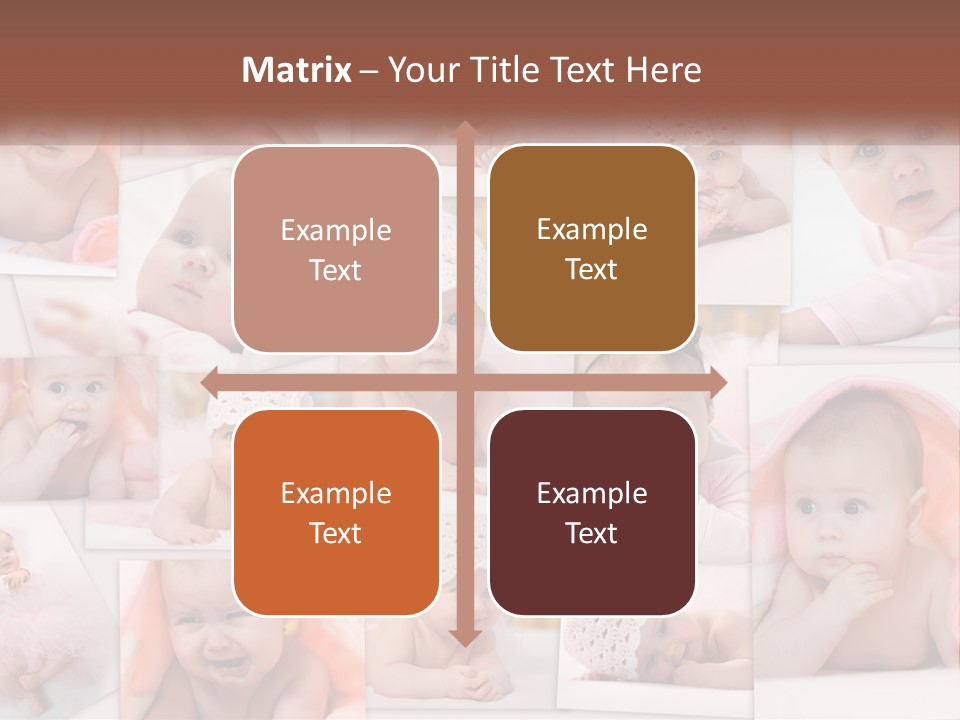 Matrix – Your Title Text Here

Example Text

Example Text

Example Text

Example Text